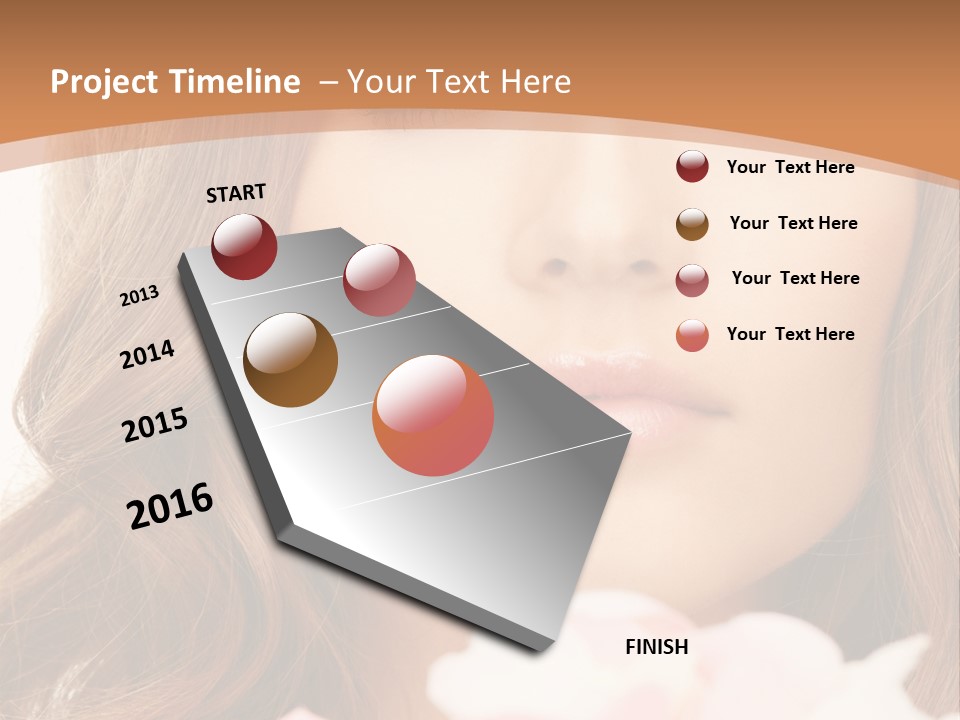 Project Timeline – Your Text Here

START

2013

2014

2015

2016

FINISH

Your Text Here

Your Text Here

Your Text Here

Your Text Here